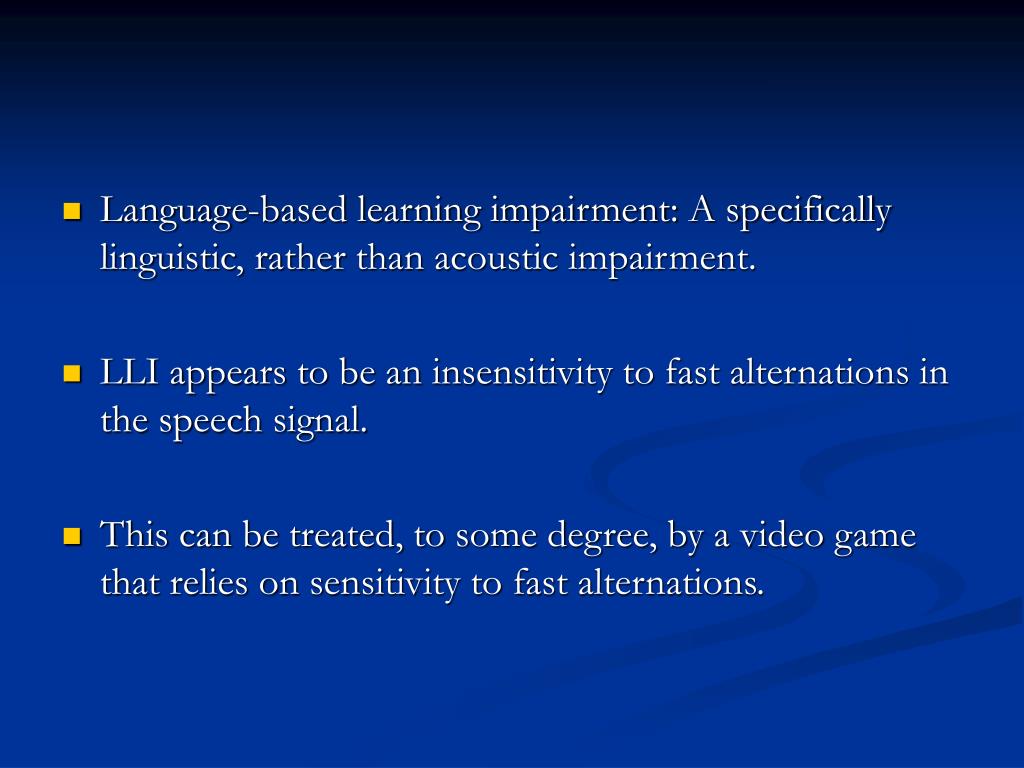 - Language-based learning impairment: A specifically linguistic, rather than acoustic impairment.

- LLI appears to be an insensitivity to fast alternations in the speech signal.

- This can be treated, to some degree, by a video game that relies on sensitivity to fast alternations.